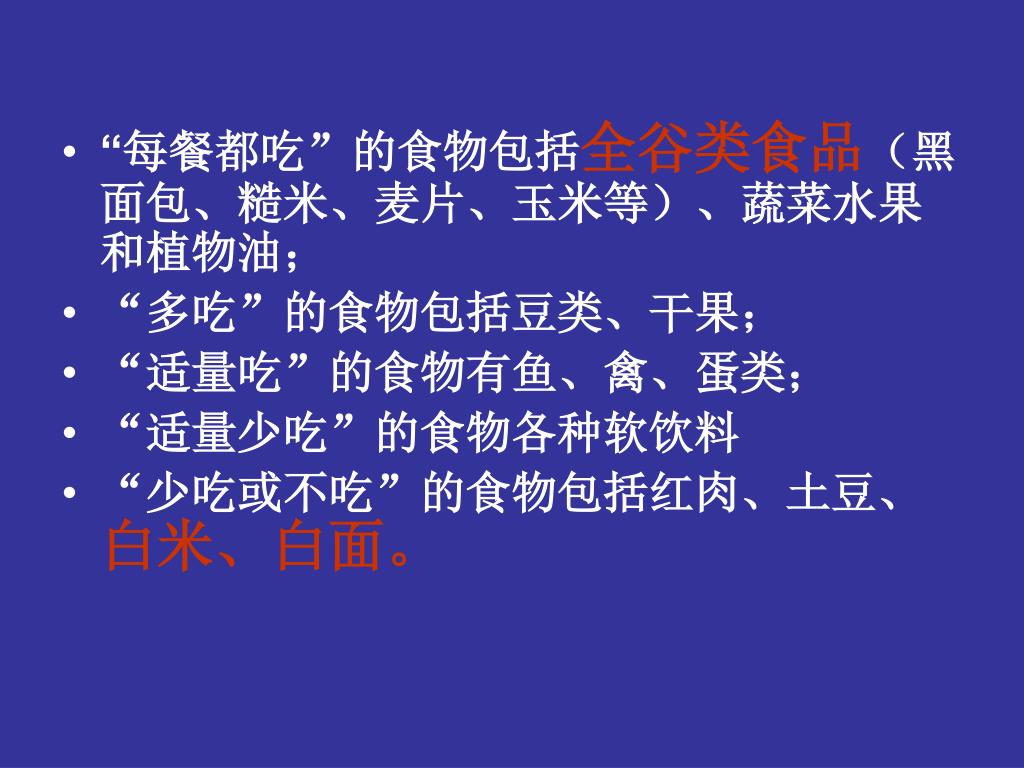 • “每餐都吃”的食物包括全谷类食品（黑面包、糙米、麦片、玉米等）、蔬菜水果和植物油；
• “多吃”的食物包括豆类、干果；
• “适量吃”的食物有鱼、禽、蛋类；
• “适量少吃”的食物各种软饮料
• “少吃或不吃”的食物包括红肉、土豆、白米、白面。